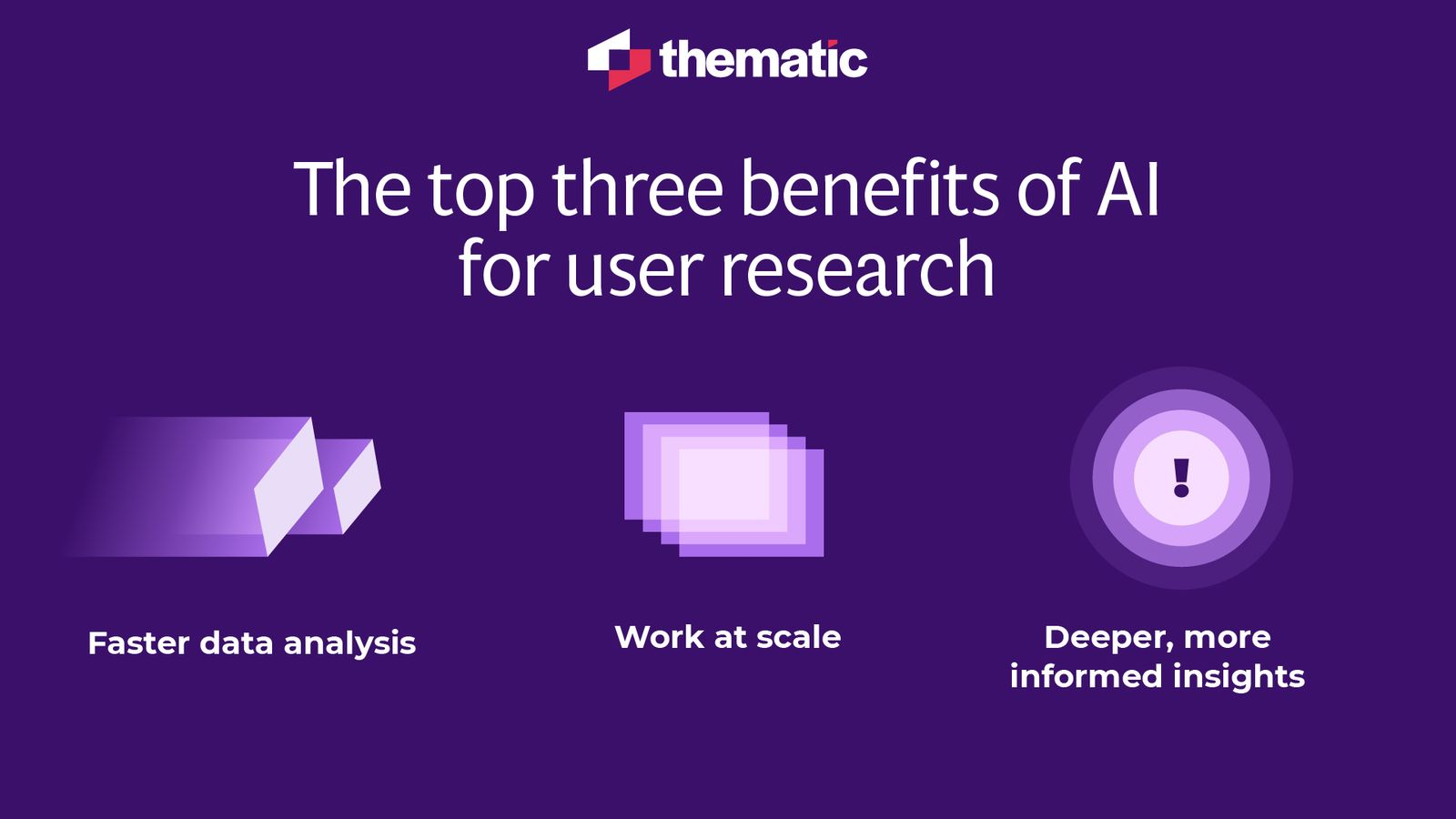 thematic

The top three benefits of AI for user research

Faster data analysis

Work at scale

!

Deeper, more informed insights